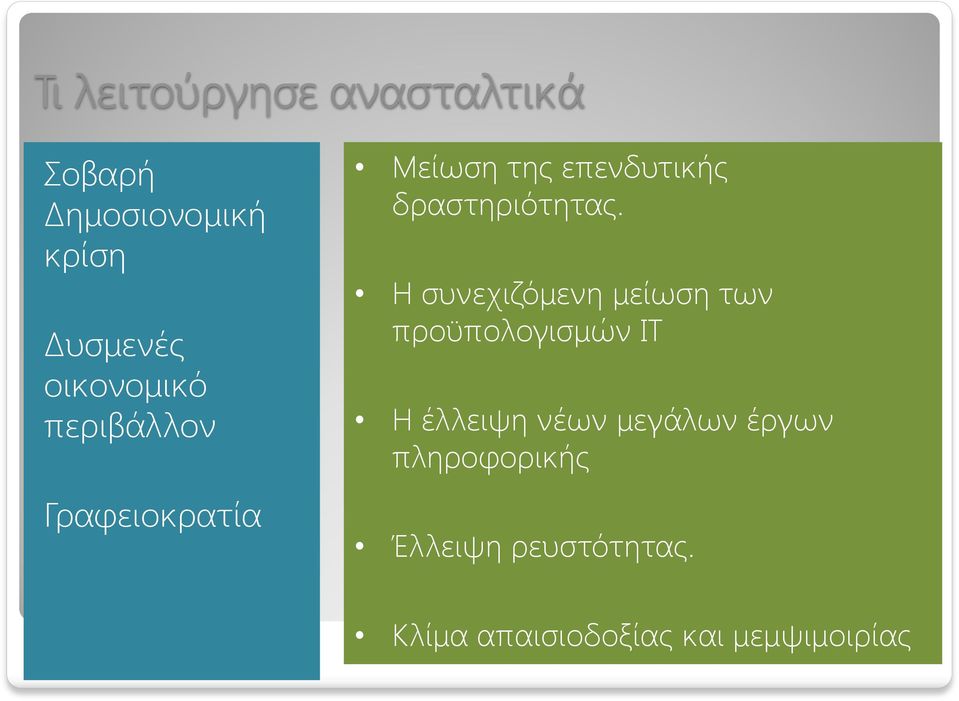 Τι λειτούργησε ανασταλτικά

Σοβαρή Δημοσιονομική κρίση

Δυσμενές οικονομικό περιβάλλον

Γραφειοκρατία

• Μείωση της επενδυτικής δραστηριότητας.

• Η συνεχιζόμενη μείωση των προϋπολογισμών IT

• Η έλλειψη νέων μεγάλων έργων πληροφορικής

• Έλλειψη ρευστότητας.

• Κλίμα απαισιοδοξίας και μεμψιμοιρίας